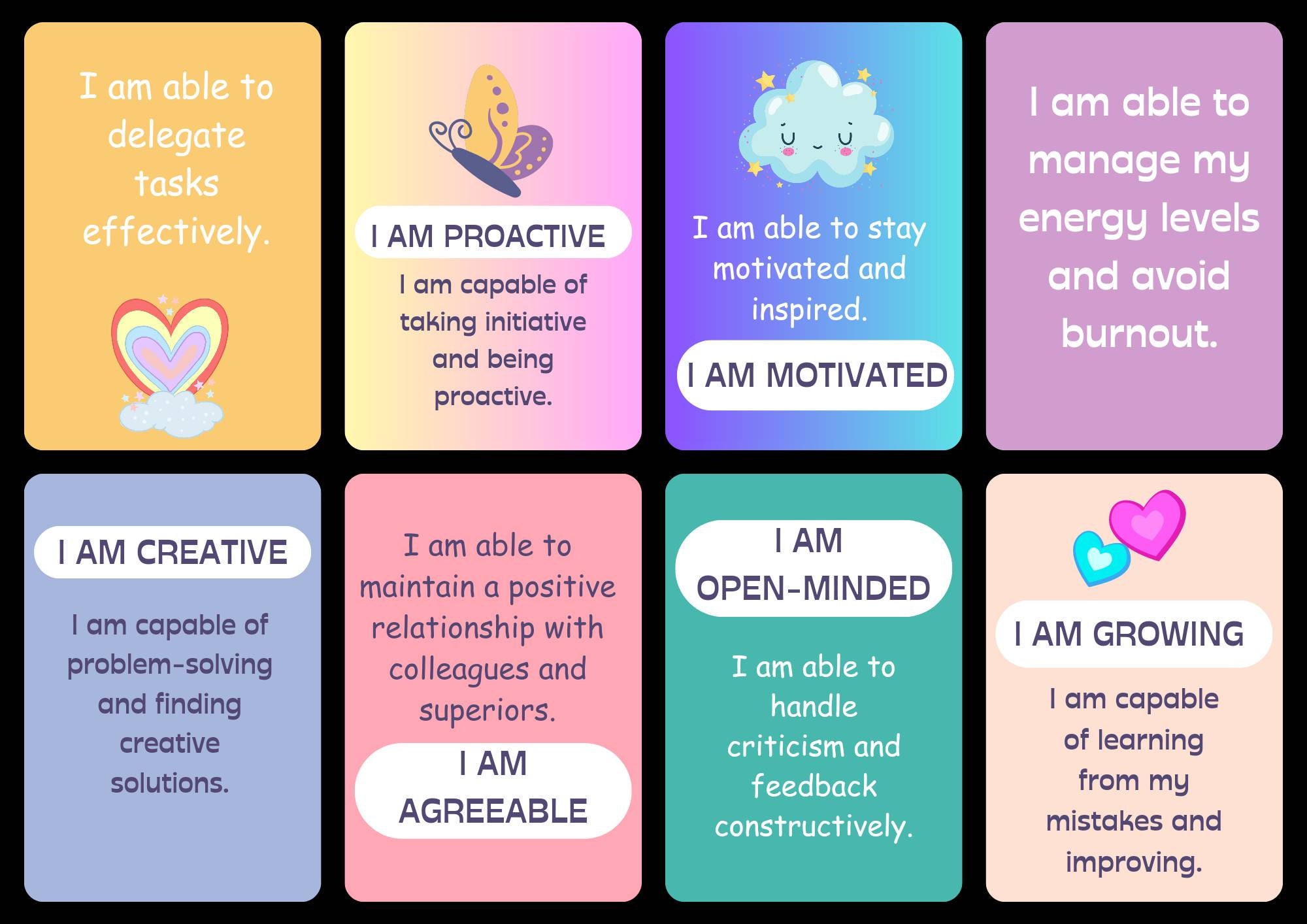 I am able to delegate tasks effectively.

I AM PROACTIVE

I am capable of taking initiative and being proactive.

I am able to stay motivated and inspired.

I AM MOTIVATED

I am able to manage my energy levels and avoid burnout.

I AM CREATIVE

I am capable of problem-solving and finding creative solutions.

I am able to maintain a positive relationship with colleagues and superiors.

I AM AGREEABLE

I AM OPEN-MINDED

I am able to handle criticism and feedback constructively.

I AM GROWING

I am capable of learning from my mistakes and improving.